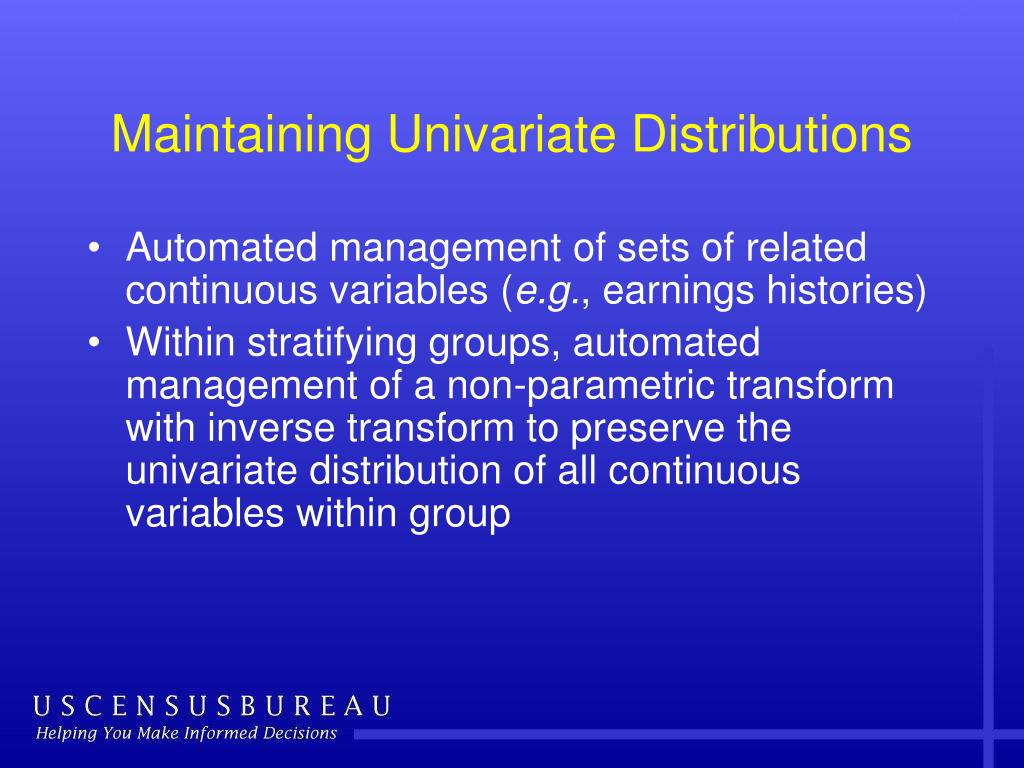 Maintaining Univariate Distributions

• Automated management of sets of related continuous variables (e.g., earnings histories)
• Within stratifying groups, automated management of a non-parametric transform with inverse transform to preserve the univariate distribution of all continuous variables within group

USCENSUSBUREAU
Helping You Make Informed Decisions